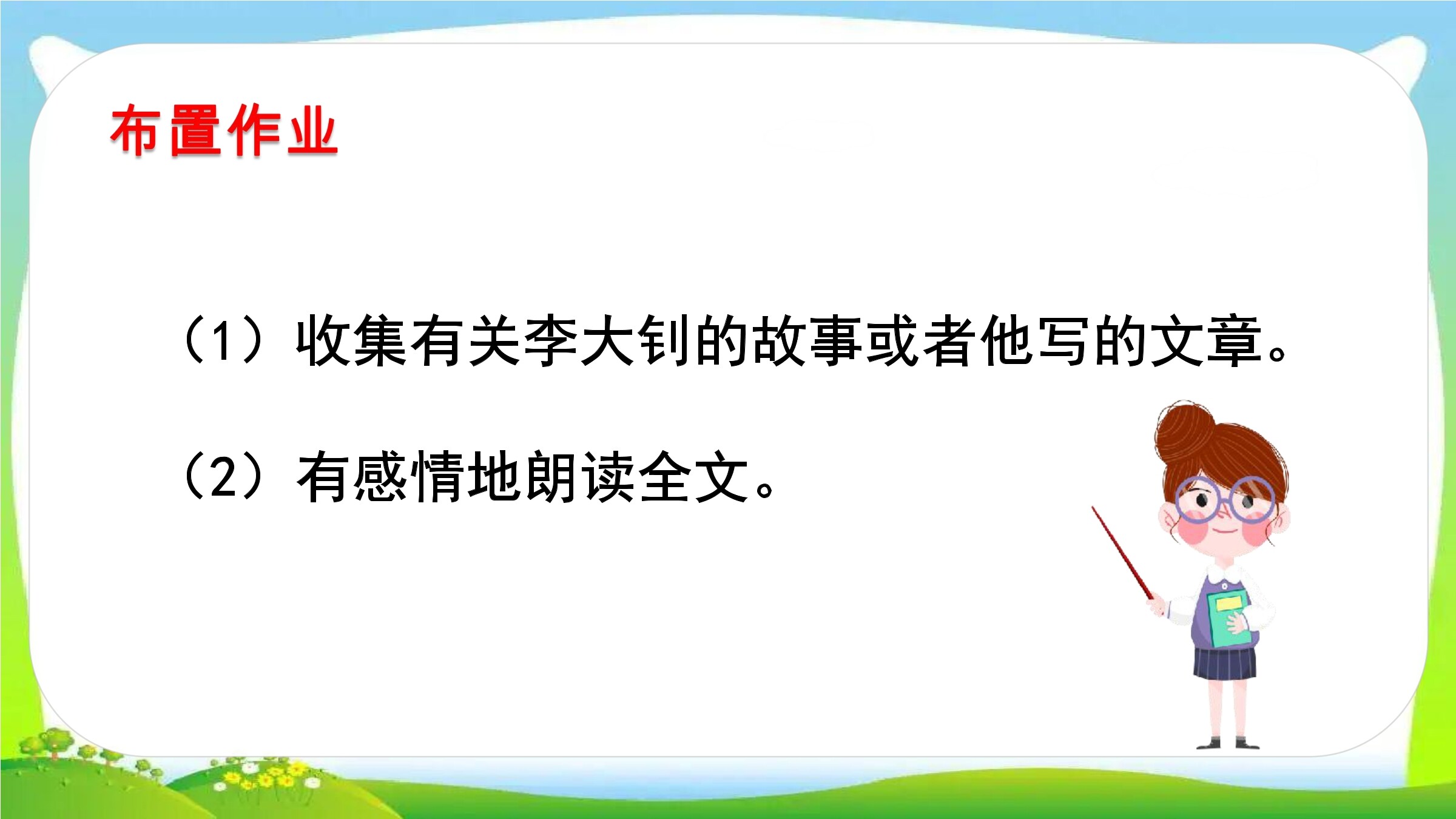 布置作业

（1）收集有关李大钊的故事或者他写的文章。

（2）有感情地朗读全文。